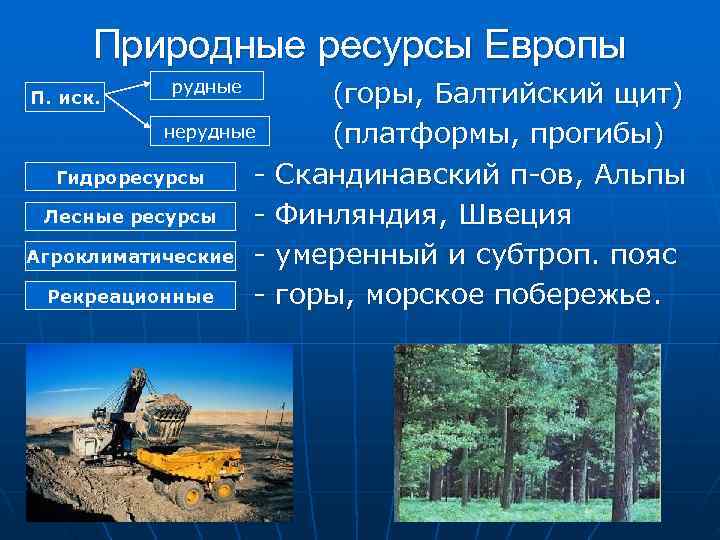 Природные ресурсы Европы

П. иск.

рудные (горы, Балтийский щит)

нерудные (платформы, прогибы)

Гидроресурсы - Скандинавский п-ов, Альпы

Лесные ресурсы - Финляндия, Швеция

Агроклиматические - умеренный и субтроп. пояс

Рекреационные - горы, морское побережье.